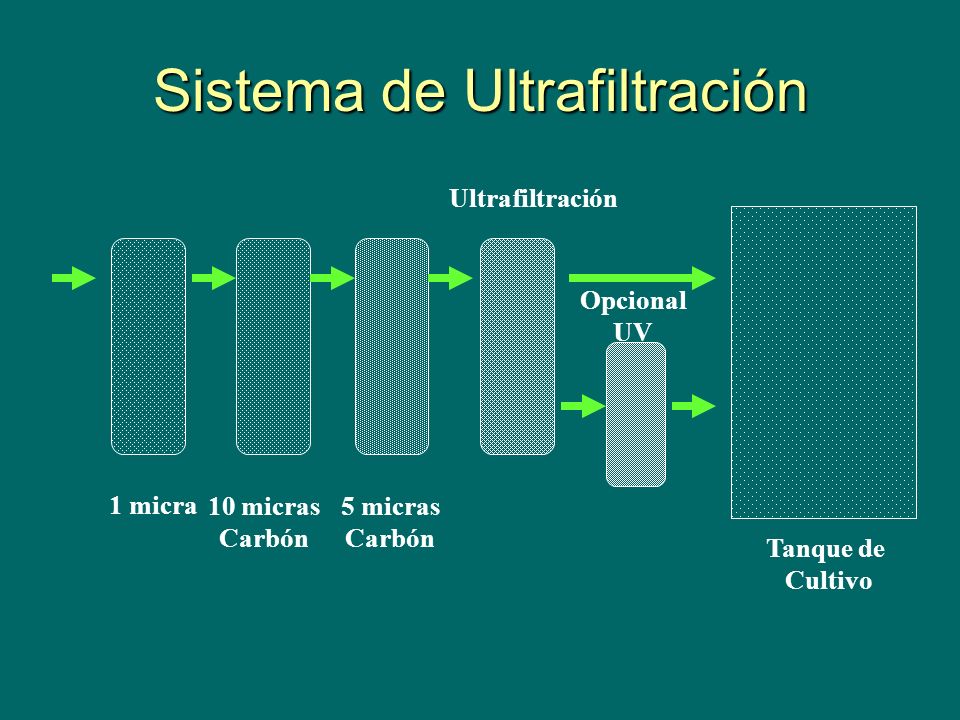 Sistema de Ultrafiltración

Ultrafiltración

Opcional UV

1 micra

10 micras Carbón

5 micras Carbón

Tanque de Cultivo